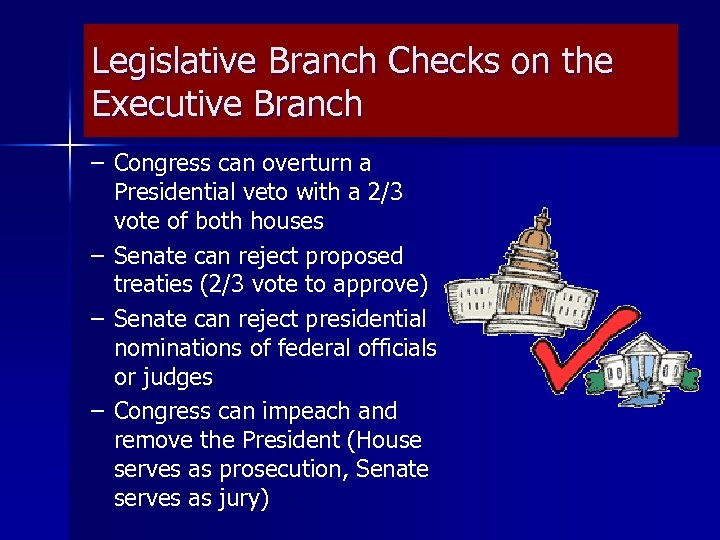 Legislative Branch Checks on the Executive Branch

– Congress can overturn a Presidential veto with a 2/3 vote of both houses
– Senate can reject proposed treaties (2/3 vote to approve)
– Senate can reject presidential nominations of federal officials or judges
– Congress can impeach and remove the President (House serves as prosecution, Senate serves as jury)